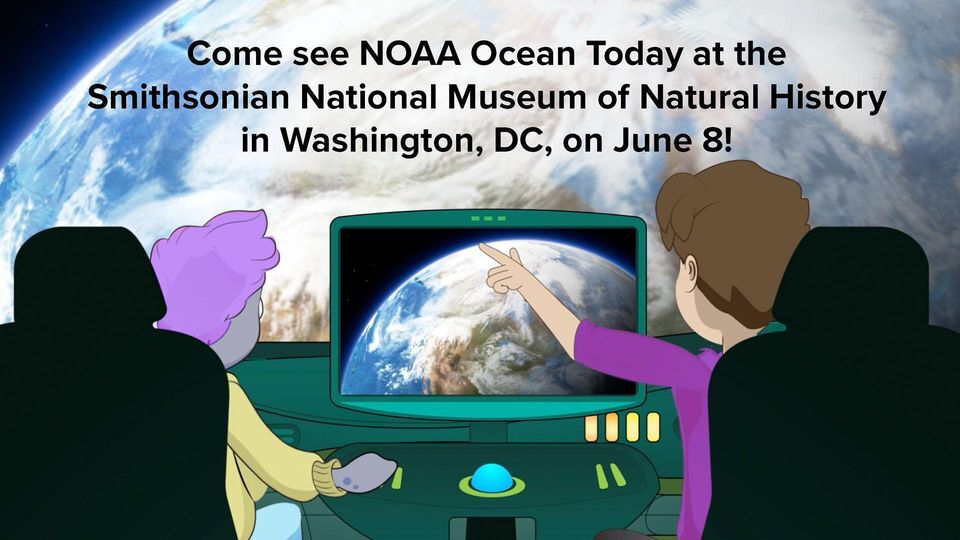 Come see NOAA Ocean Today at the Smithsonian National Museum of Natural History in Washington, DC, on June 8!